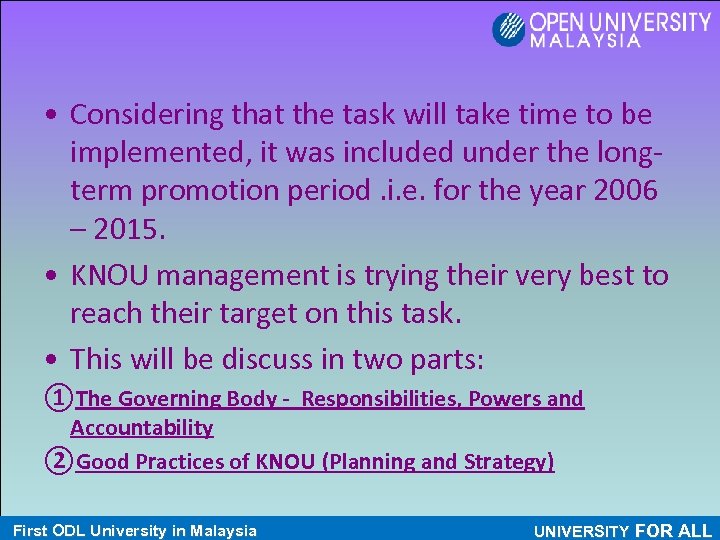 OPEN UNIVERSITY
MALAYSIA

• Considering that the task will take time to be implemented, it was included under the long-term promotion period .i.e. for the year 2006 – 2015.

• KNOU management is trying their very best to reach their target on this task.

• This will be discuss in two parts:

① The Governing Body - Responsibilities, Powers and Accountability

② Good Practices of KNOU (Planning and Strategy)

First ODL University in Malaysia

UNIVERSITY FOR ALL